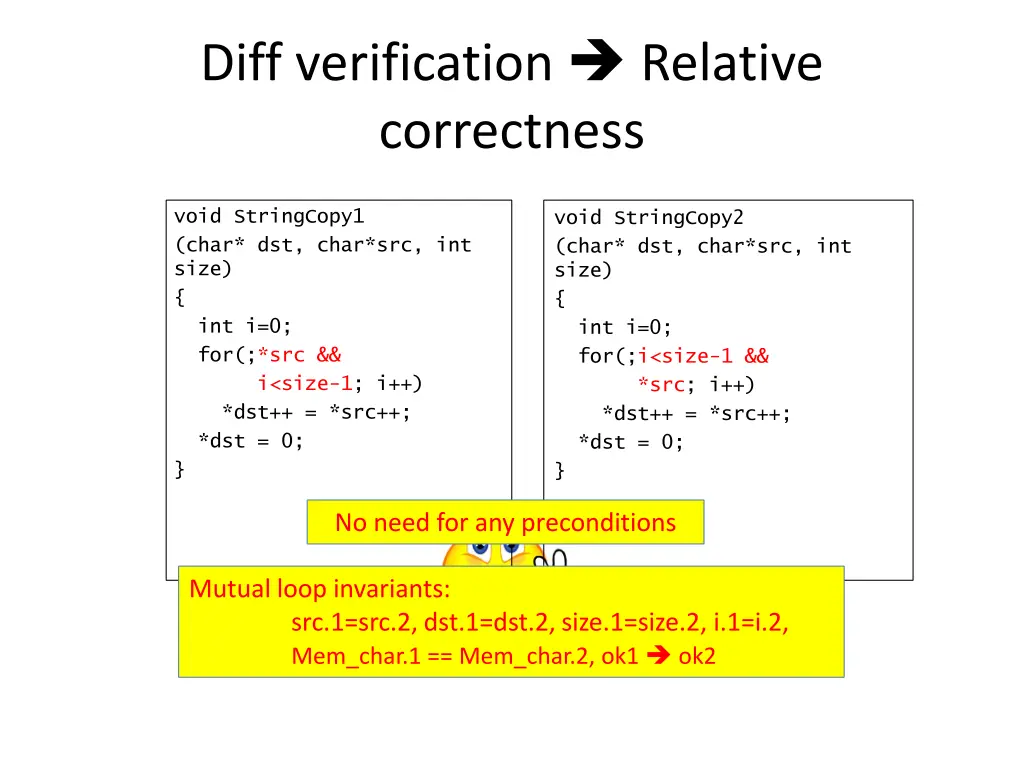 Diff verification ➔ Relative correctness

void StringCopy1
(char* dst, char*src, int size)
{
  int i=0;
  for(;*src &&
       i<size-1; i++)
    *dst++ = *src++;
  *dst = 0;
}

void StringCopy2
(char* dst, char*src, int size)
{
  int i=0;
  for(;i<size-1 &&
       *src; i++)
    *dst++ = *src++;
  *dst = 0;
}

No need for any preconditions

Mutual loop invariants:
src.1=src.2, dst.1=dst.2, size.1=size.2, i.1=i.2,
Mem_char.1 == Mem_char.2, ok1 ➔ ok2